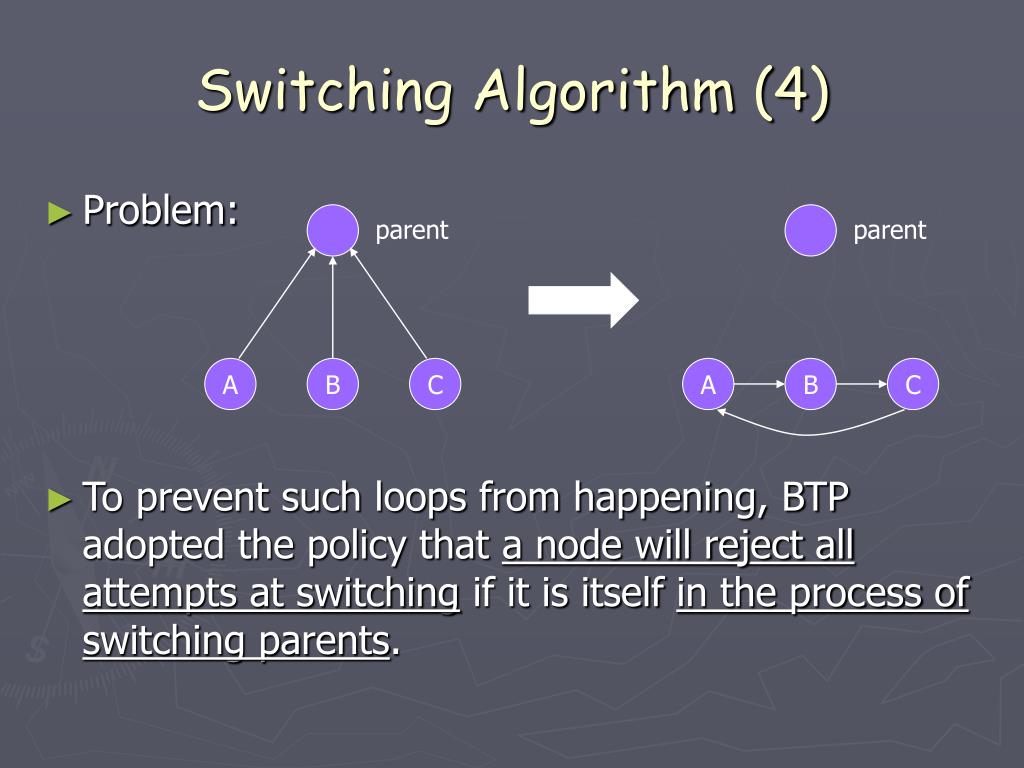 Switching Algorithm (4)

► Problem:

parent

A B C

parent

A B C

► To prevent such loops from happening, BTP adopted the policy that a node will reject all attempts at switching if it is itself in the process of switching parents.